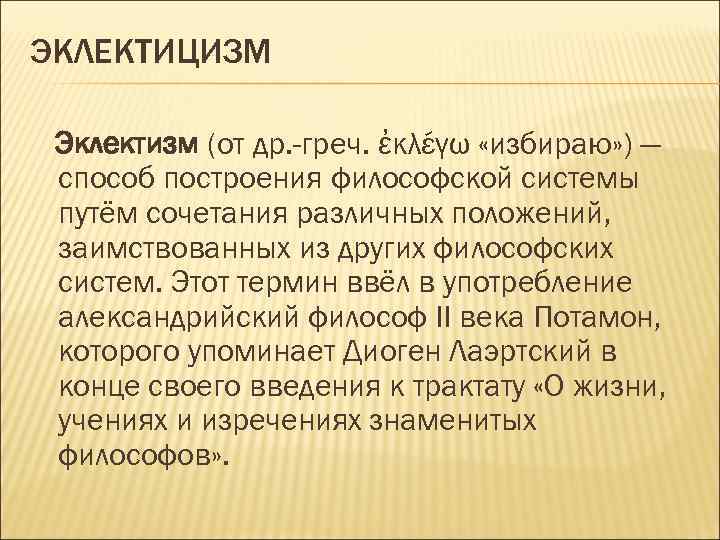 ЭКЛЕКТИЦИЗМ

Эклектизм (от др.-греч. ἐκλέγω «избираю») — способ построения философской системы путём сочетания различных положений, заимствованных из других философских систем. Этот термин ввёл в употребление александрийский философ II века Потамон, которого упоминает Диоген Лаэртский в конце своего введения к трактату «О жизни, учениях и изречениях знаменитых философов».